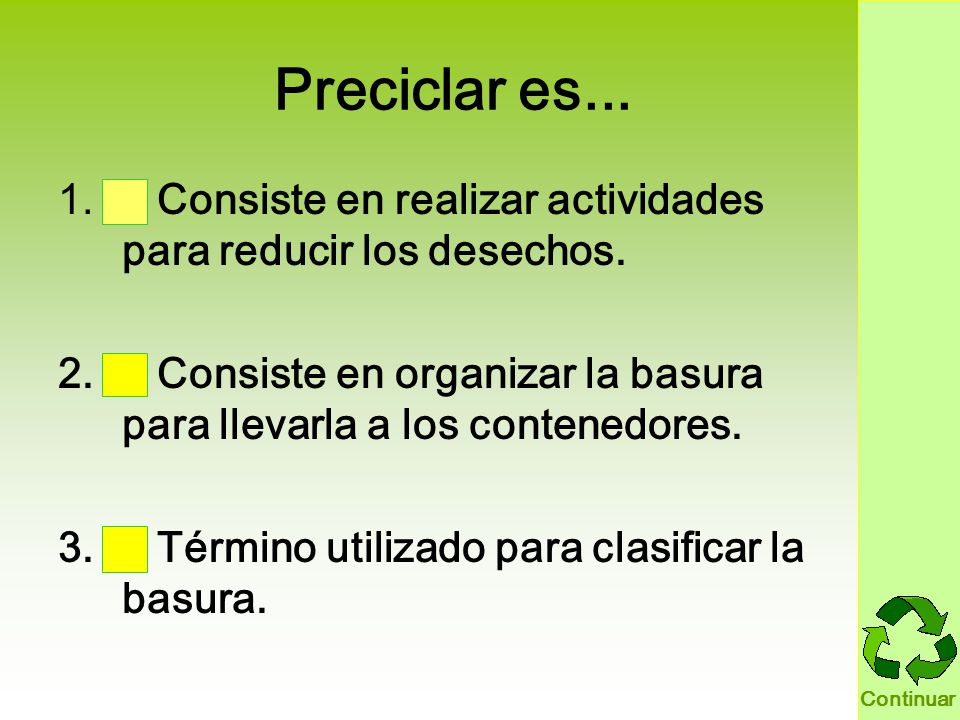 Preciclar es...

1. Consiste en realizar actividades para reducir los desechos.

2. Consiste en organizar la basura para llevarla a los contenedores.

3. Término utilizado para clasificar la basura.

Continuar